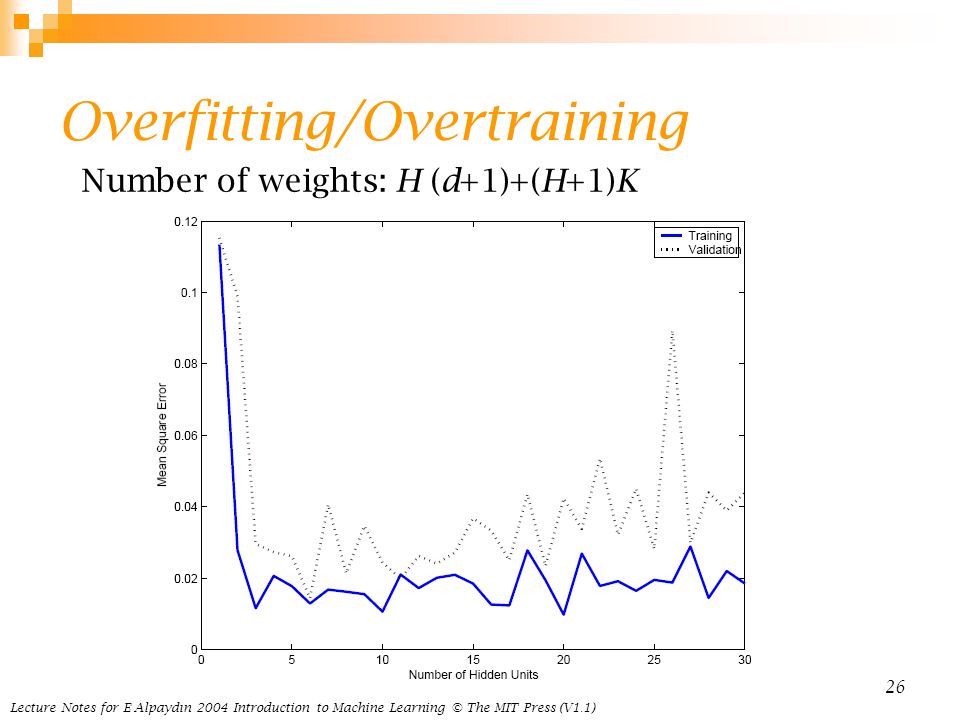 Overfitting/Overtraining

Number of weights: $H(d+1)+(H+1)K$

Training
Validation

0.12
0.1
0.08
0.06
0.04
0.02
0

Mean Square Error

0 5 10 15 20 25 30

Number of Hidden Units

26

Lecture Notes for E Alpaydın 2004 Introduction to Machine Learning © The MIT Press (V1.1)